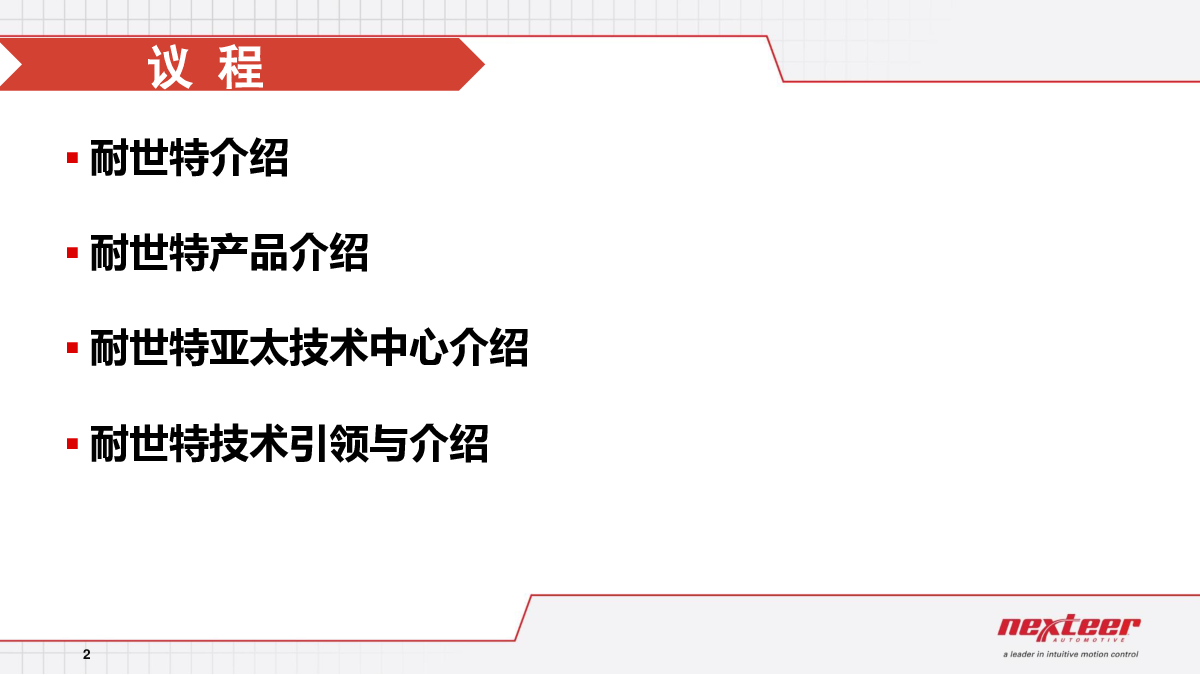 议 程

▪ 耐世特介绍

▪ 耐世特产品介绍

▪ 耐世特亚太技术中心介绍

▪ 耐世特技术引领与介绍

2

nexteer AUTOMOTIVE
a leader in intuitive motion control